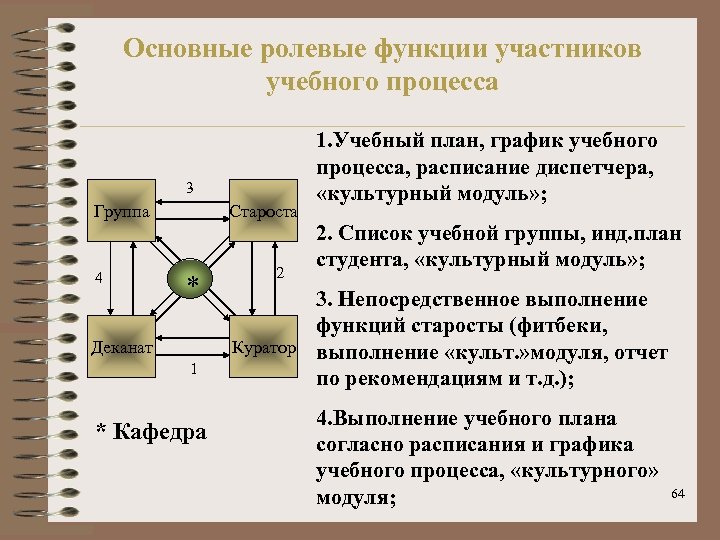 Основные ролевые функции участников учебного процесса

3

Группа

Староста

4

*

2

Деканат

Куратор

1

* Кафедра

1.Учебный план, график учебного процесса, расписание диспетчера, «культурный модуль»;

2. Список учебной группы, инд.план студента, «культурный модуль»;

3. Непосредственное выполнение функций старосты (фитбеки, выполнение «культ.»модуля, отчет по рекомендациям и т.д.);

4.Выполнение учебного плана согласно расписания и графика учебного процесса, «культурного» модуля;

64